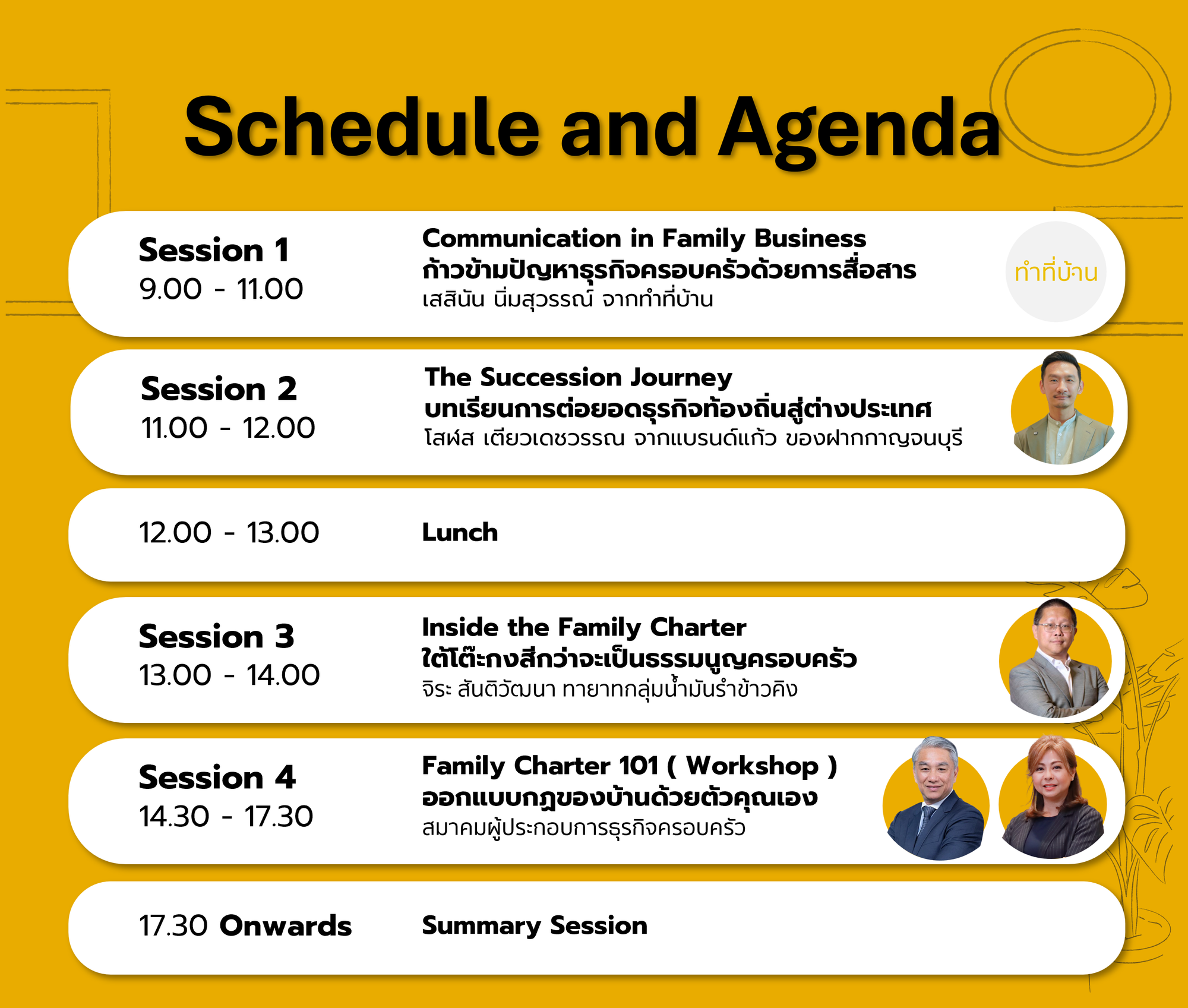 Schedule and Agenda

Session 1
9.00 - 11.00

Communication in Family Business
ก้าวข้ามปัญหาธุรกิจครอบครัวด้วยการสื่อสาร
เสสินัน นิ่มสุวรรณ์ จากทำที่บ้าน

ทำที่บ้าน

Session 2
11.00 - 12.00

The Succession Journey
บทเรียนการต่อยอดธุรกิจท้องถิ่นสู่ต่างประเทศ
โสฬส เตียวเดชวรรณ จากแบรนด์แก้ว ของฝากกาญจนบุรี

12.00 - 13.00

Lunch

Session 3
13.00 - 14.00

Inside the Family Charter
ใต้โต๊ะกงสีกว่าจะเป็นธรรมนูญครอบครัว
จิระ สันติวัฒนา ทายาทกลุ่มน้ำมันรำข้าวคิง

Session 4
14.30 - 17.30

Family Charter 101 ( Workshop )
ออกแบบกฎของบ้านด้วยตัวคุณเอง
สมาคมผู้ประกอบการธุรกิจครอบครัว

17.30 Onwards

Summary Session